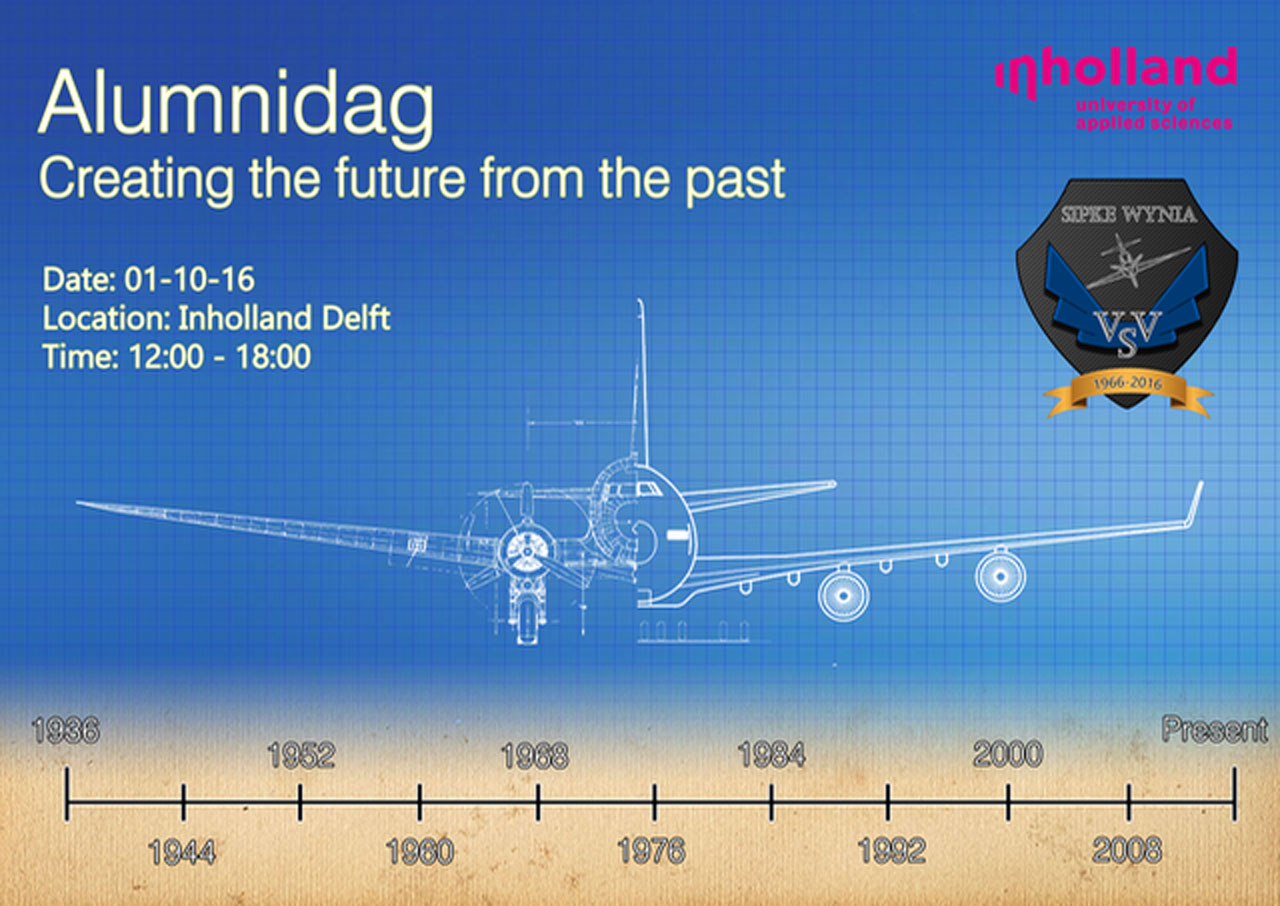 Alumnidag
Creating the future from the past

inholland
university of applied sciences

Date: 01-10-16
Location: Inholland Delft
Time: 12:00 - 18:00

SIPKE WYNIA
VSV
1966-2016

1936
1952
1968
1984
2000
Present
1944
1960
1976
1992
2008